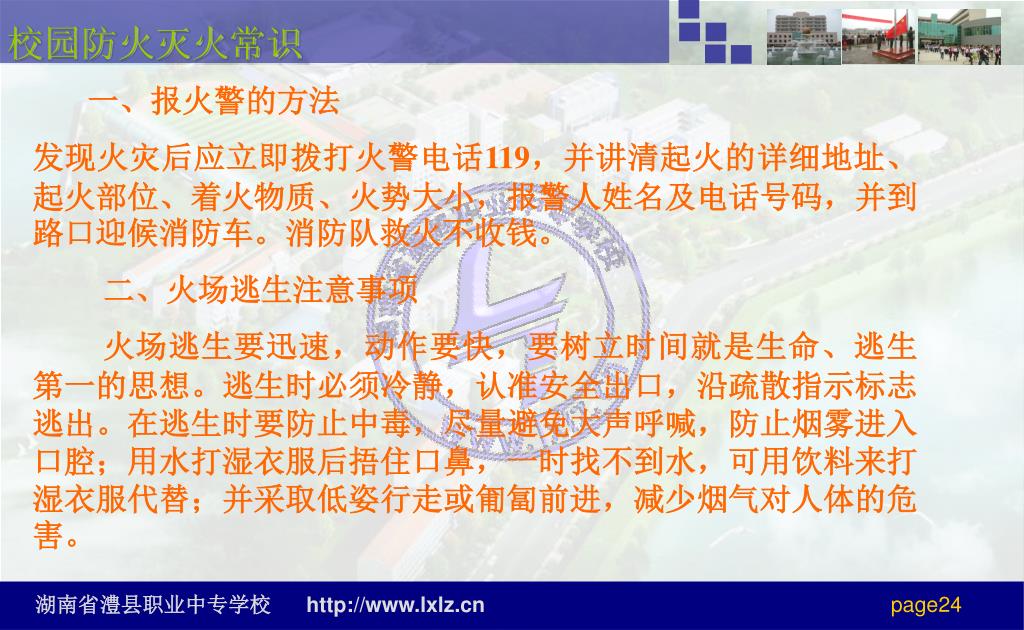 校园防火灭火常识

一、报火警的方法

发现火灾后应立即拨打火警电话119，并讲清起火的详细地址、起火部位、着火物质、火势大小，报警人姓名及电话号码，并到路口迎候消防车。消防队救火不收钱。

二、火场逃生注意事项

火场逃生要迅速，动作要快，要树立时间就是生命、逃生第一的思想。逃生时必须冷静，认准安全出口，沿疏散指示标志逃出。在逃生时要防止中毒，尽量避免大声呼喊，防止烟雾进入口腔；用水打湿衣服后捂住口鼻，一时找不到水，可用饮料来打湿衣服代替；并采取低姿行走或匍匐前进，减少烟气对人体的危害。

湖南省澧县职业中专学校 http://www.lxlz.cn page24